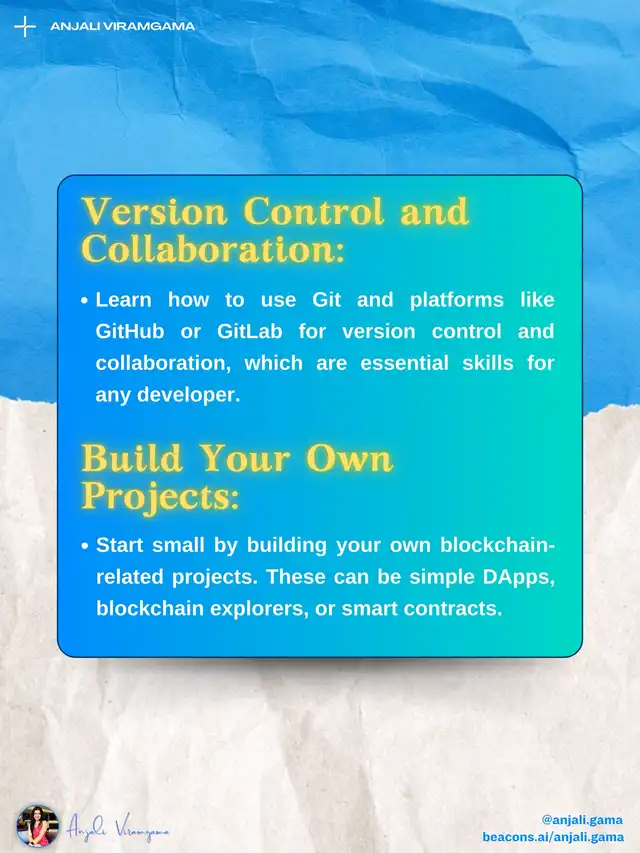 ANJALI VIRAMGAMA

Version Control and Collaboration:

• Learn how to use Git and platforms like GitHub or GitLab for version control and collaboration, which are essential skills for any developer.

Build Your Own Projects:

• Start small by building your own blockchain-related projects. These can be simple DApps, blockchain explorers, or smart contracts.

Anjali Viramgama

@anjali.gama
beacons.ai/anjali.gama